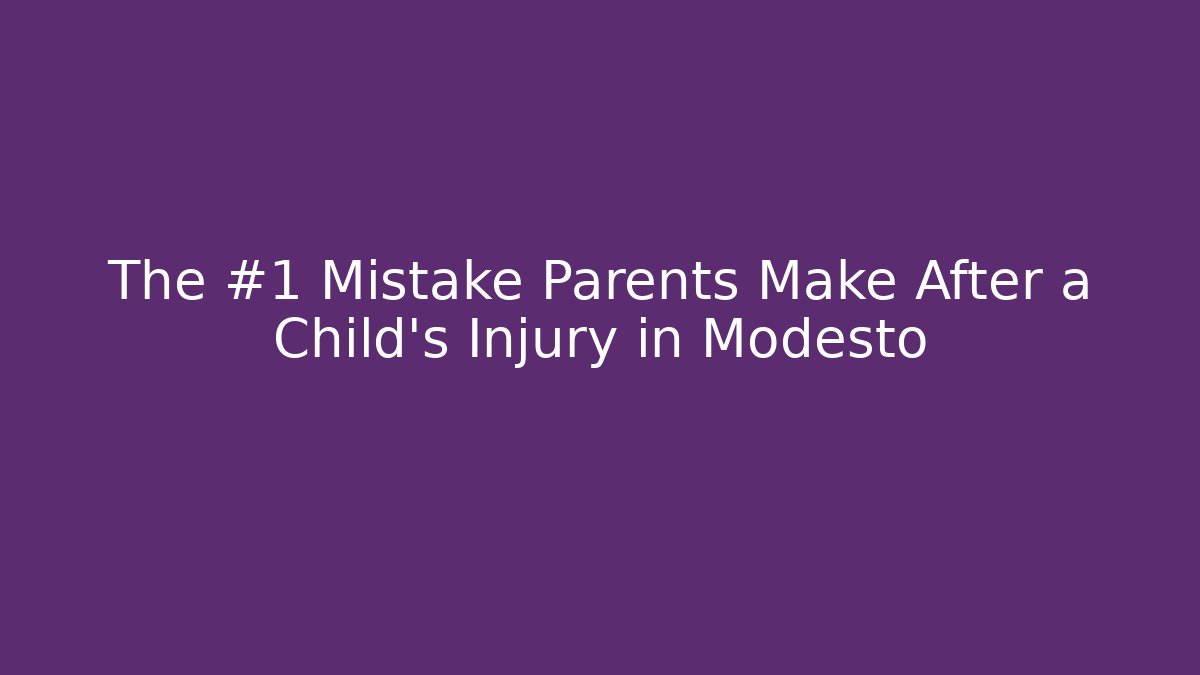 The #1 Mistake Parents Make After a Child's Injury in Modesto